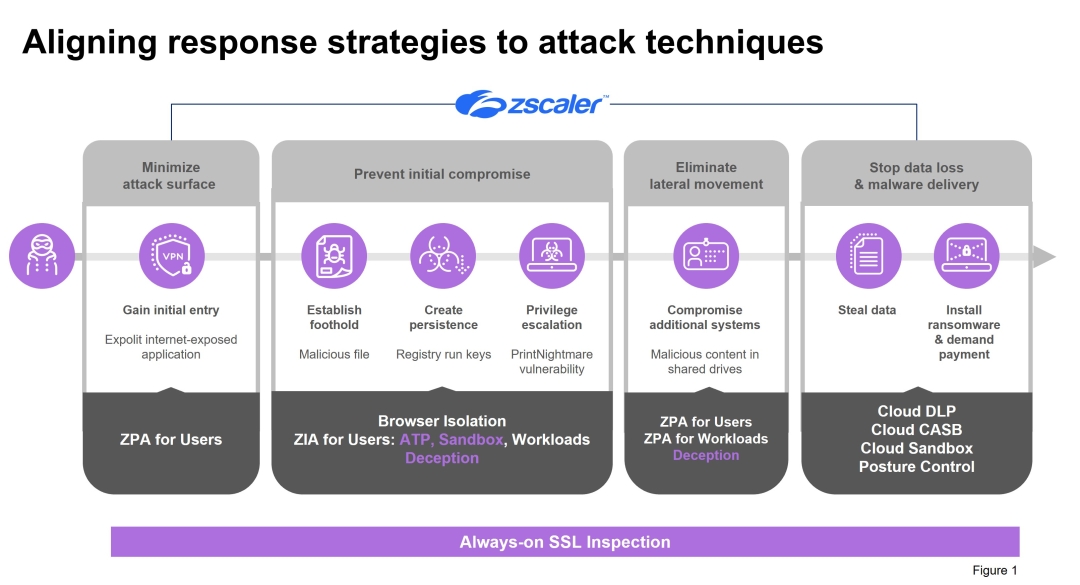 Aligning response strategies to attack techniques

zscaler™

Minimize attack surface

VPN

Gain initial entry

Expolit internet-exposed application

ZPA for Users

Prevent initial compromise

Establish foothold

Malicious file

Create persistence

Registry run keys

Privilege escalation

PrintNightmare vulnerability

Browser Isolation
ZIA for Users: ATP, Sandbox, Workloads
Deception

Eliminate lateral movement

Compromise additional systems

Malicious content in shared drives

ZPA for Users
ZPA for Workloads
Deception

Stop data loss & malware delivery

Steal data

Install ransomware & demand payment

Cloud DLP
Cloud CASB
Cloud Sandbox
Posture Control

Always-on SSL Inspection

Figure 1